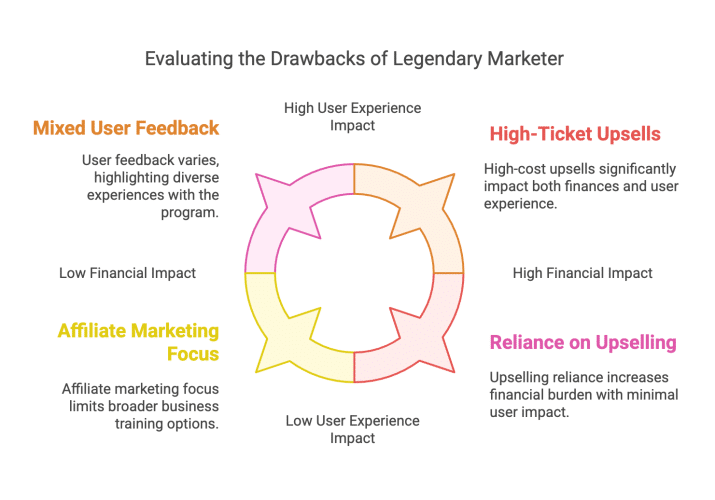 Evaluating the Drawbacks of Legendary Marketer

High User Experience Impact

Mixed User Feedback

User feedback varies, highlighting diverse experiences with the program.

High-Ticket Upsells

High-cost upsells significantly impact both finances and user experience.

Low Financial Impact

High Financial Impact

Affiliate Marketing Focus

Affiliate marketing focus limits broader business training options.

Reliance on Upselling

Upselling reliance increases financial burden with minimal user impact.

Low User Experience Impact